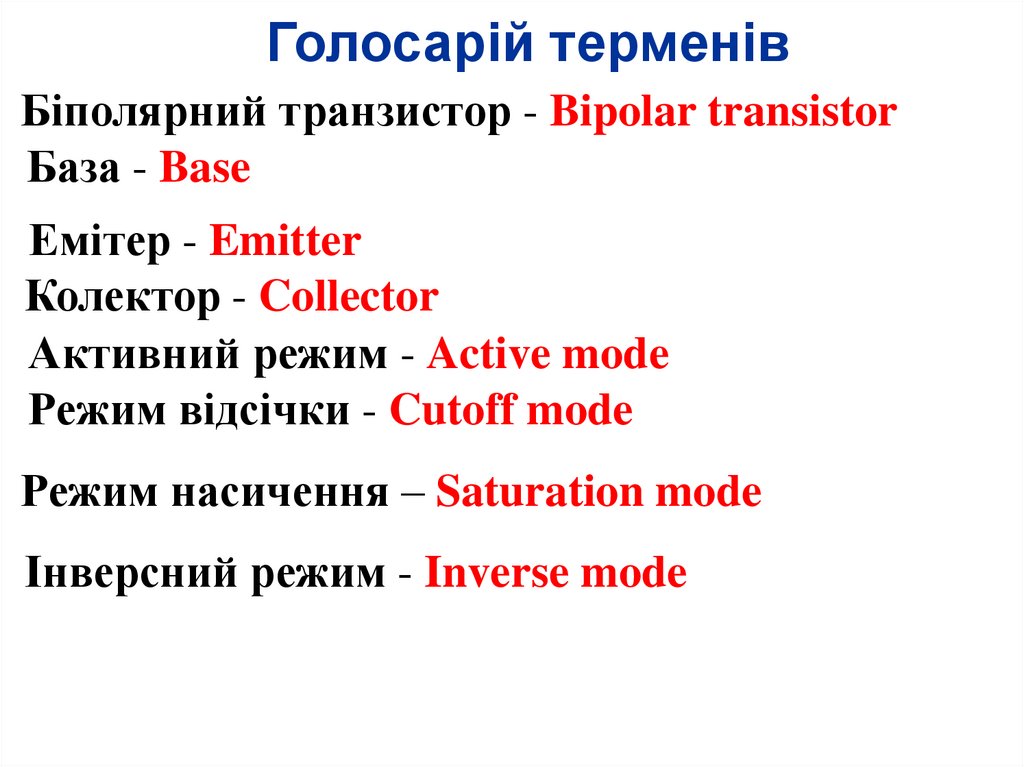 Голосарій терменів

Біполярний транзистор - Bipolar transistor
База - Base

Емітер - Emitter
Колектор - Collector
Активний режим - Active mode
Режим відсічки - Cutoff mode

Режим насичення – Saturation mode

Інверсний режим - Inverse mode